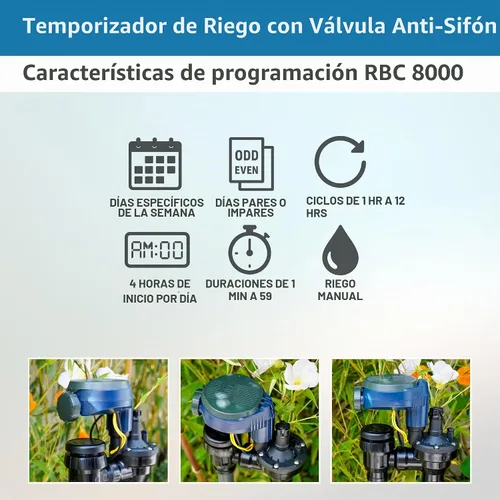 Temporizador de Riego con Válvula Anti-Sifón

Características de programación RBC 8000

ODD
EVEN

DÍAS ESPECÍFICOS DE LA SEMANA

DÍAS PARES O IMPARES

CICLOS DE 1 HR A 12 HRS

AM:00

4 HORAS DE INICIO POR DÍA

DURACIONES DE 1 MIN A 59

RIEGO MANUAL